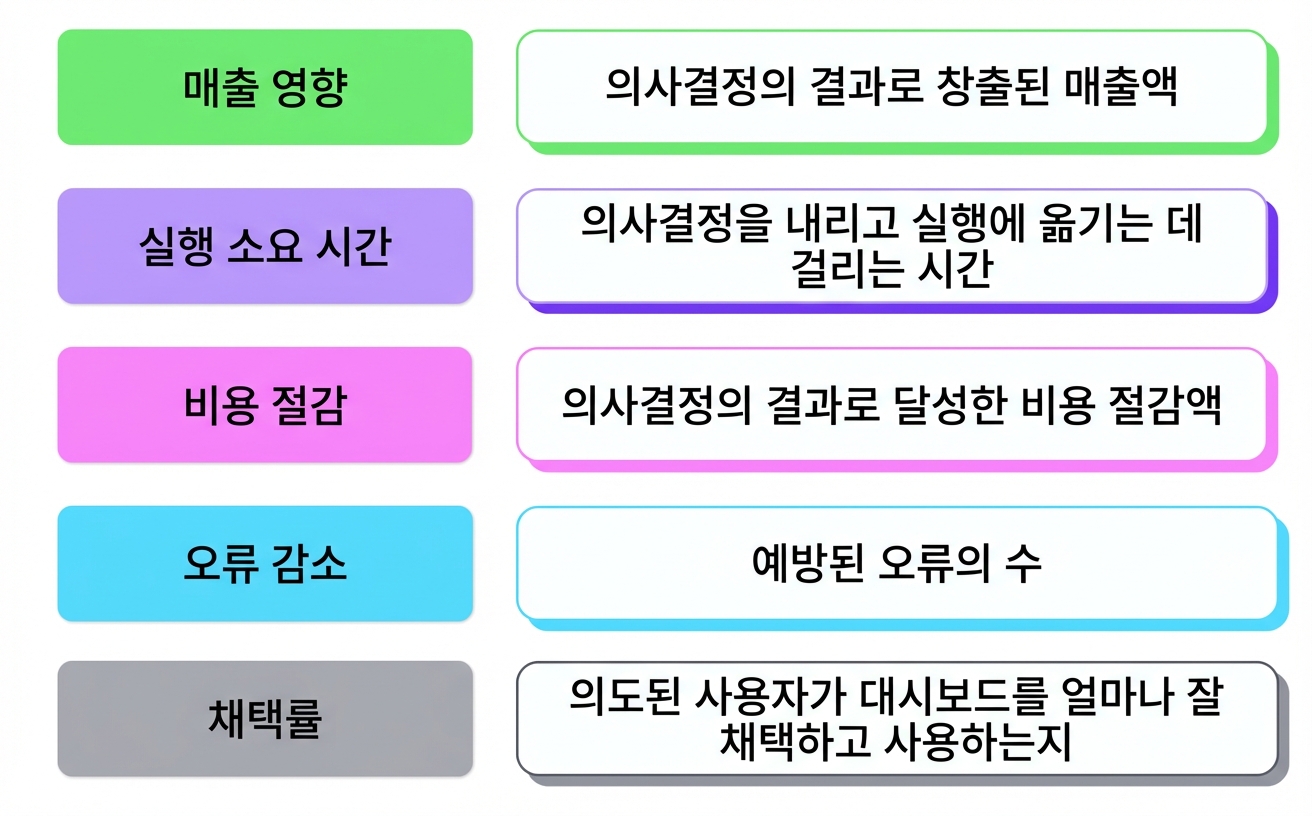 매출 영향

의사결정의 결과로 창출된 매출액

실행 소요 시간

의사결정을 내리고 실행에 옮기는 데 걸리는 시간

비용 절감

의사결정의 결과로 달성한 비용 절감액

오류 감소

예방된 오류의 수

채택률

의도된 사용자가 대시보드를 얼마나 잘 채택하고 사용하는지